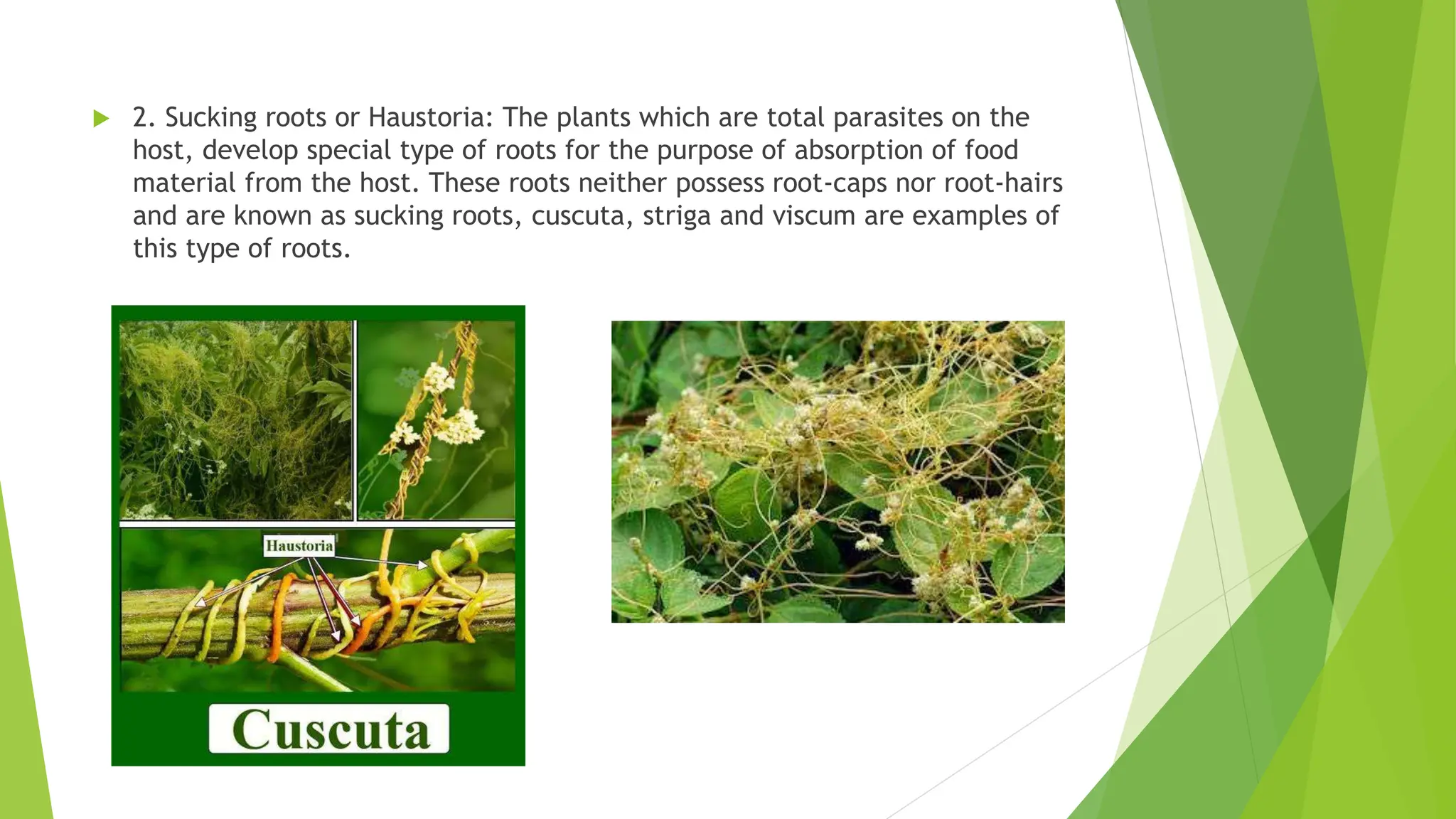 2. Sucking roots or Haustoria: The plants which are total parasites on the host, develop special type of roots for the purpose of absorption of food material from the host. These roots neither possess root-caps nor root-hairs and are known as sucking roots, cuscuta, striga and viscum are examples of this type of roots.

Haustoria

Cuscuta